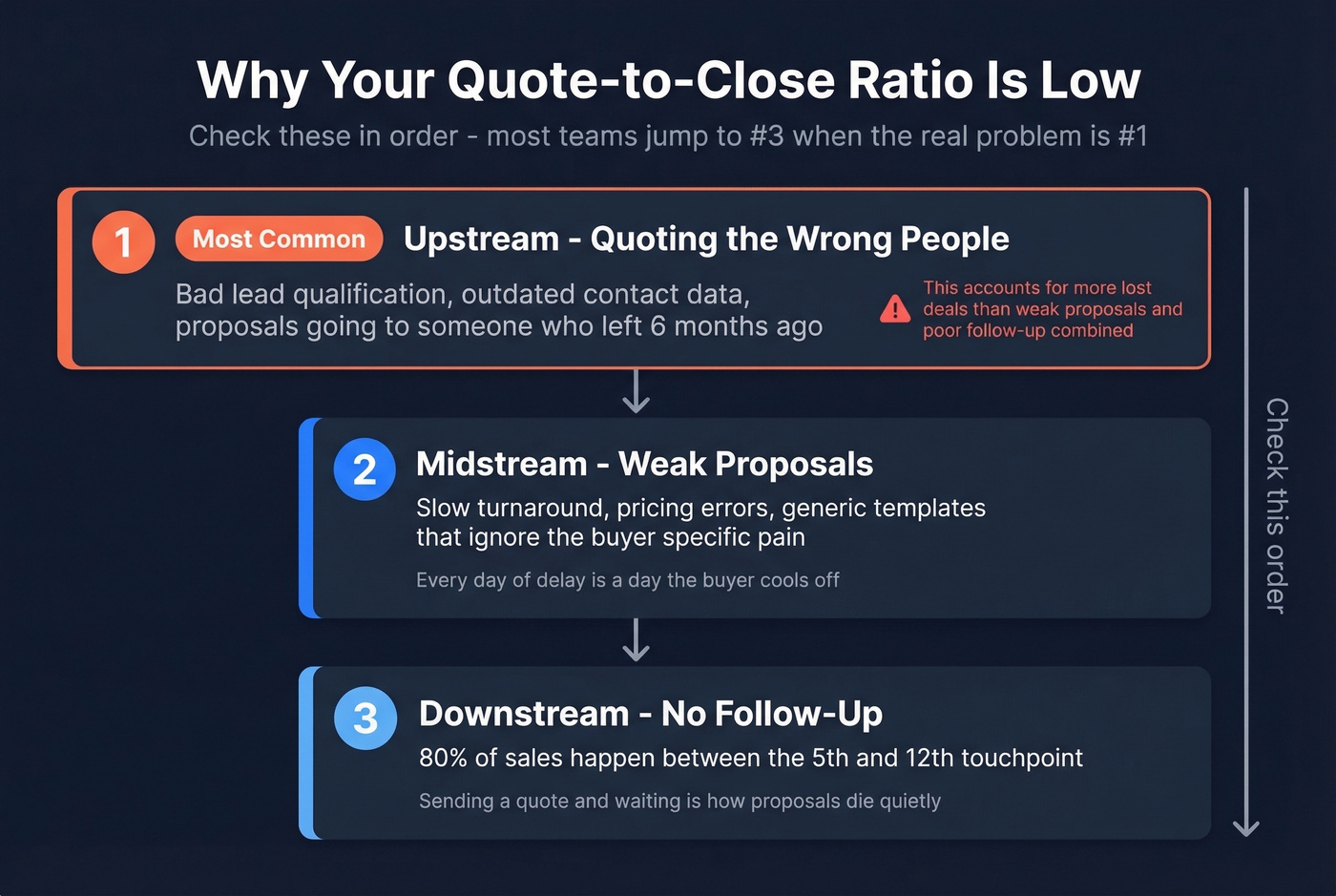 Why Your Quote-to-Close Ratio Is Low

Check these in order - most teams jump to #3 when the real problem is #1

1 Most Common Upstream - Quoting the Wrong People

Bad lead qualification, outdated contact data, proposals going to someone who left 6 months ago

This accounts for more lost deals than weak proposals and poor follow-up combined

2 Midstream - Weak Proposals

Slow turnaround, pricing errors, generic templates that ignore the buyer specific pain

Every day of delay is a day the buyer cools off

3 Downstream - No Follow-Up

80% of sales happen between the 5th and 12th touchpoint

Sending a quote and waiting is how proposals die quietly

Check this order